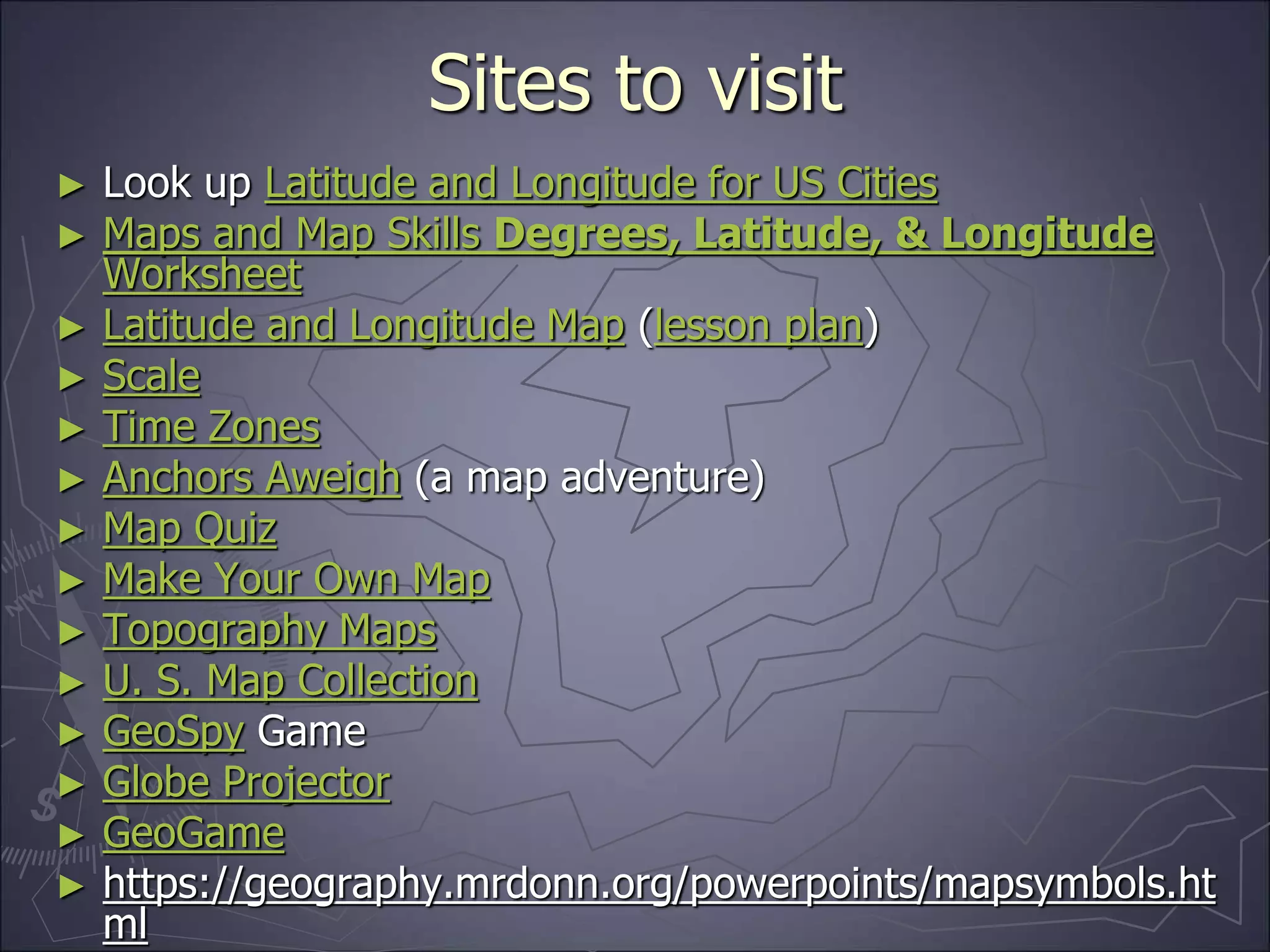 Sites to visit

► Look up Latitude and Longitude for US Cities
► Maps and Map Skills Degrees, Latitude, & Longitude Worksheet
► Latitude and Longitude Map (lesson plan)
► Scale
► Time Zones
► Anchors Aweigh (a map adventure)
► Map Quiz
► Make Your Own Map
► Topography Maps
► U. S. Map Collection
► GeoSpy Game
► Globe Projector
► GeoGame
► https://geography.mrdonn.org/powerpoints/mapsymbols.html